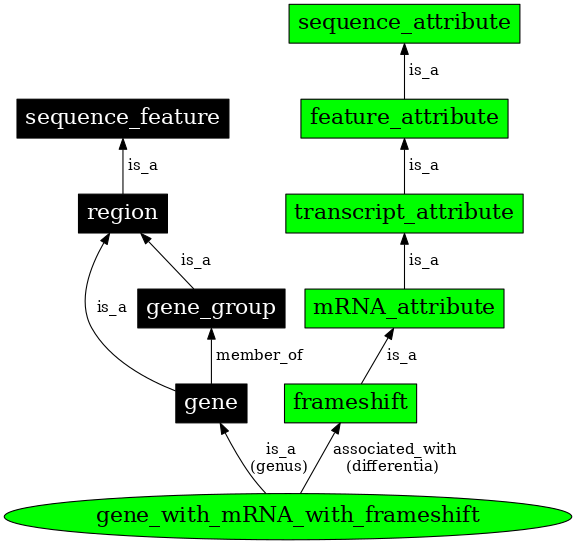 sequence_attribute

is_a

sequence_feature

feature_attribute

is_a

is_a

region

transcript_attribute

is_a

is_a

is_a

gene_group

mRNA_attribute

member_of

is_a

gene

frameshift

is_a
(genus)

associated_with
(differentia)

gene_with_mRNA_with_frameshift